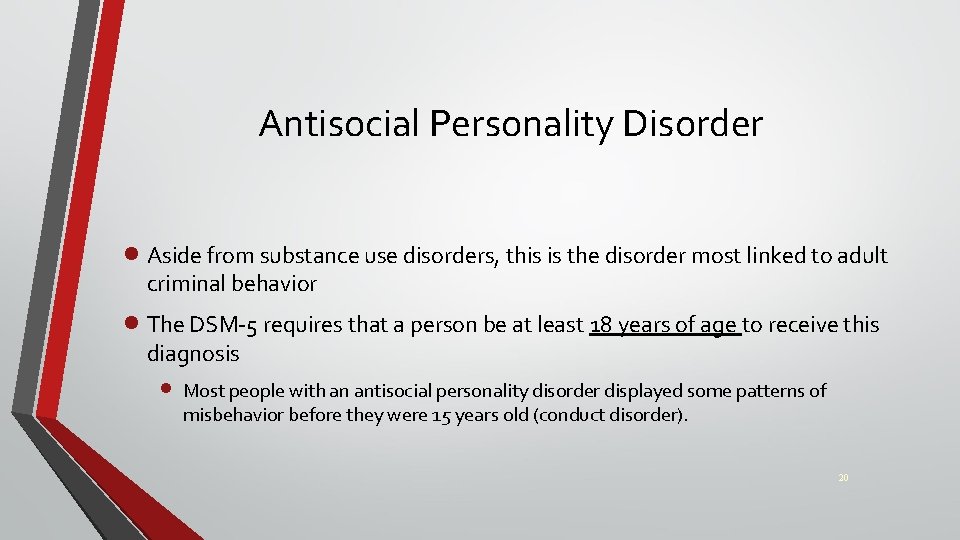 Antisocial Personality Disorder

• Aside from substance use disorders, this is the disorder most linked to adult criminal behavior

• The DSM-5 requires that a person be at least 18 years of age to receive this diagnosis

• Most people with an antisocial personality disorder displayed some patterns of misbehavior before they were 15 years old (conduct disorder).

20